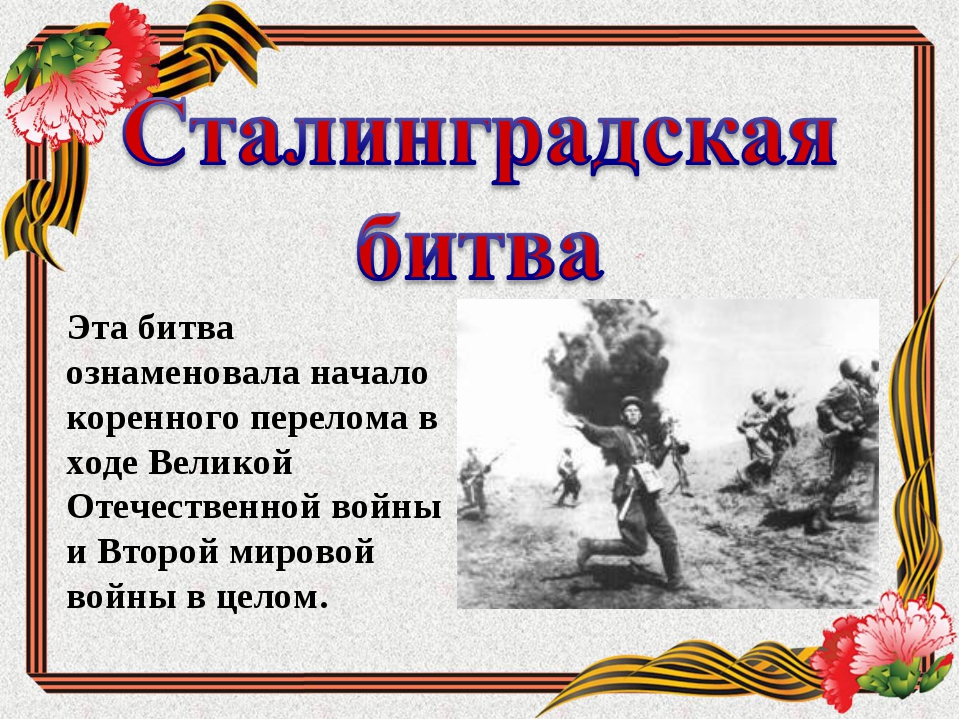 Сталинградская битва

Эта битва ознаменовала начало коренного перелома в ходе Великой Отечественной войны и Второй мировой войны в целом.